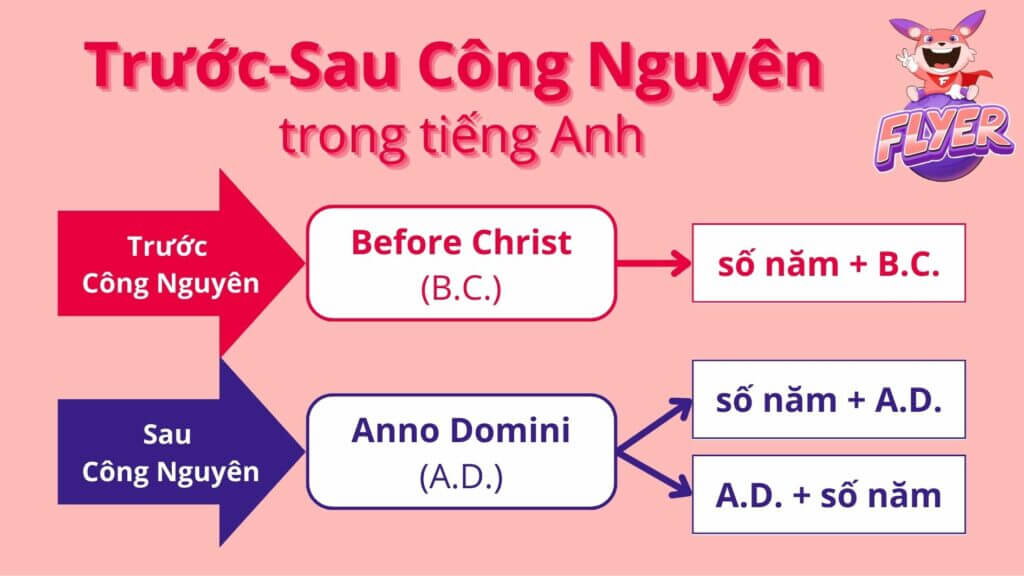 Trước-Sau Công Nguyên
trong tiếng Anh

FLYER

Trước Công Nguyên

Before Christ
(B.C.)

số năm + B.C.

Sau Công Nguyên

Anno Domini
(A.D.)

số năm + A.D.

A.D. + số năm